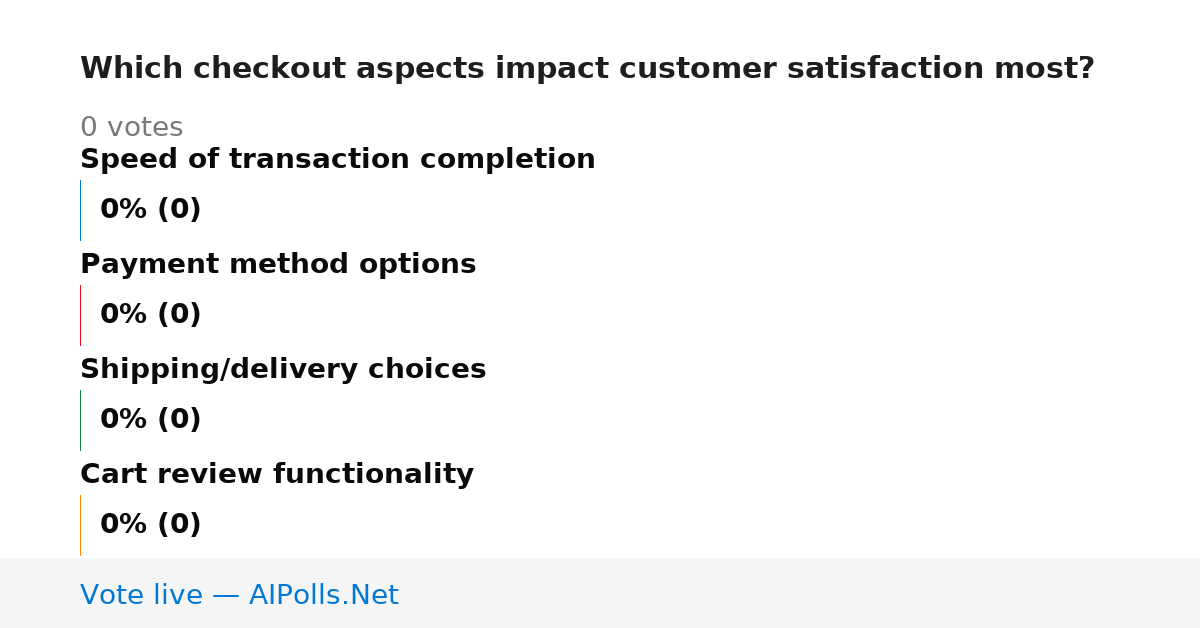 Which checkout aspects impact customer satisfaction most?

0 votes

Speed of transaction completion

0% (0)

Payment method options

0% (0)

Shipping/delivery choices

0% (0)

Cart review functionality

0% (0)

Vote live — AIPolls.Net